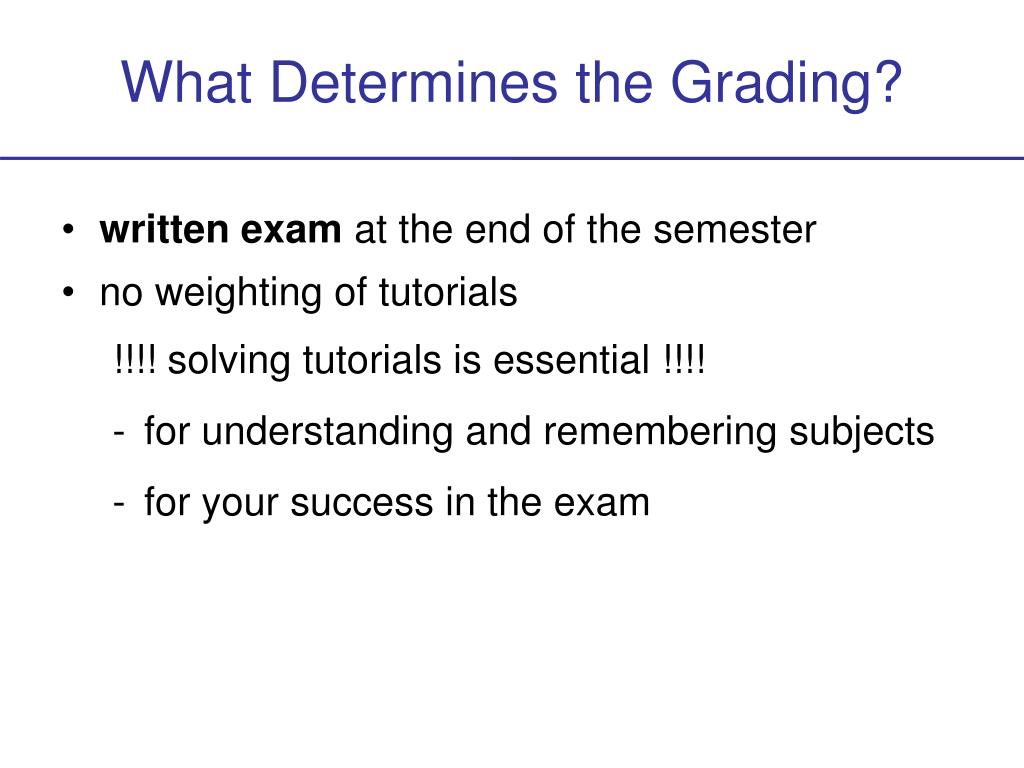 What Determines the Grading?

• written exam at the end of the semester
• no weighting of tutorials

!!!! solving tutorials is essential !!!!

- for understanding and remembering subjects

- for your success in the exam